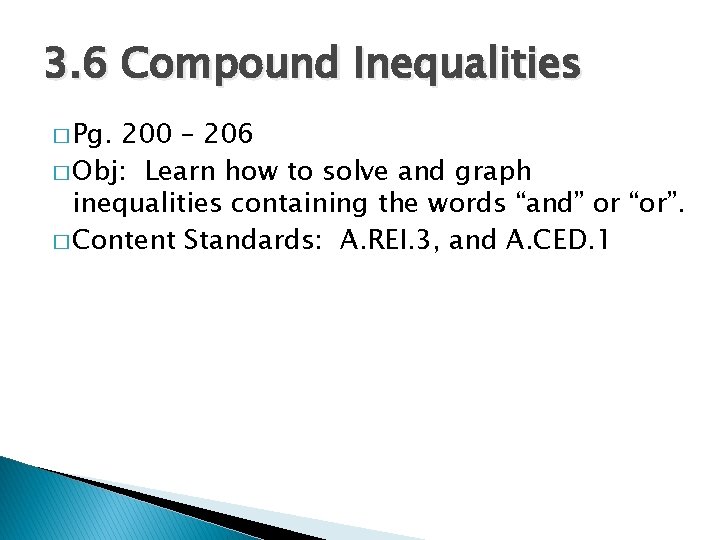 3.6 Compound Inequalities

□ Pg. 200 – 206
□ Obj: Learn how to solve and graph inequalities containing the words “and” or “or”.
□ Content Standards: A.REI.3, and A.CED.1